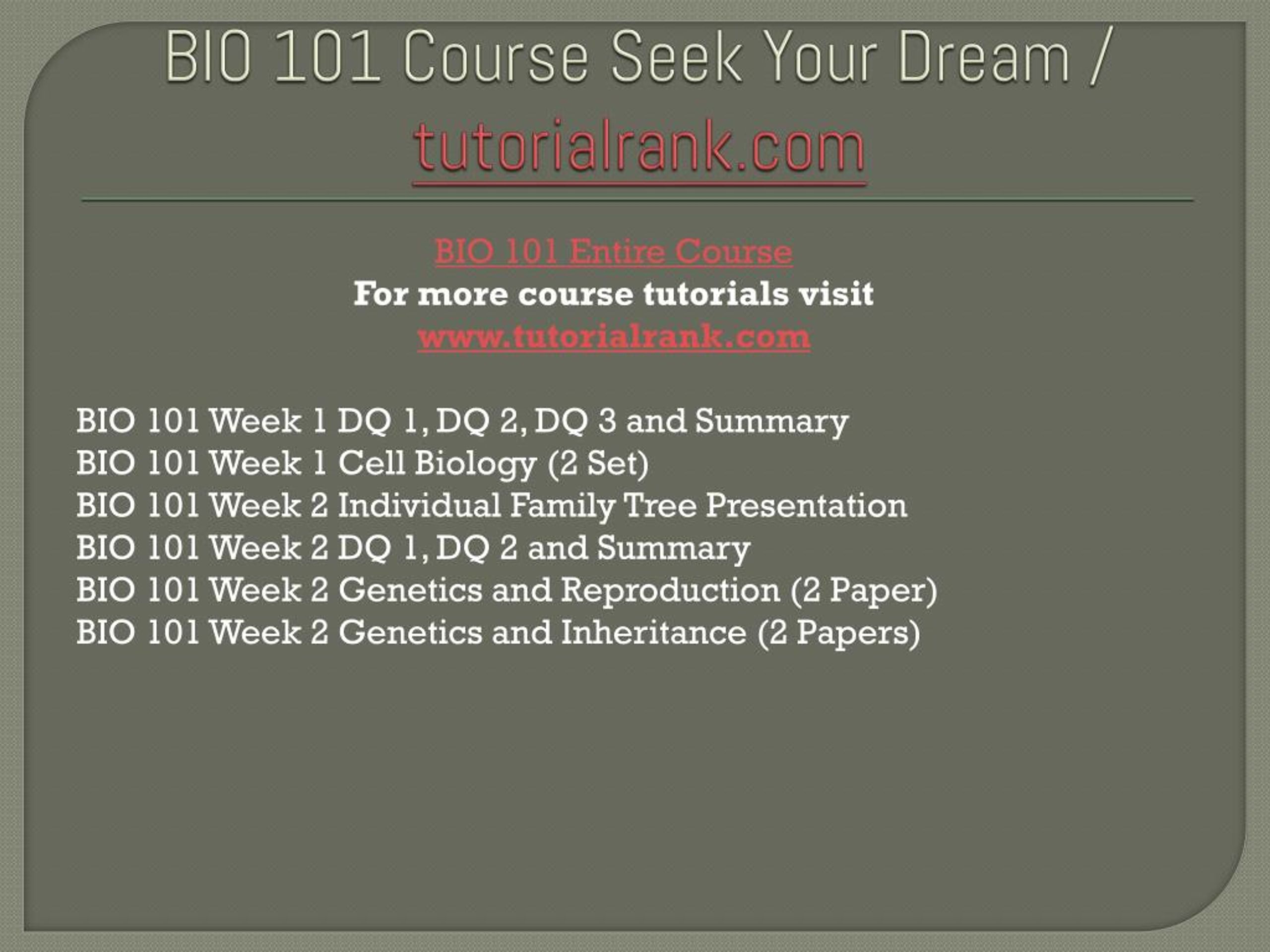 BIO 101 Course Seek Your Dream / tutorialrank.com

BIO 101 Entire Course
For more course tutorials visit
www.tutorialrank.com

BIO 101 Week 1 DQ 1, DQ 2, DQ 3 and Summary
BIO 101 Week 1 Cell Biology (2 Set)
BIO 101 Week 2 Individual Family Tree Presentation
BIO 101 Week 2 DQ 1, DQ 2 and Summary
BIO 101 Week 2 Genetics and Reproduction (2 Paper)
BIO 101 Week 2 Genetics and Inheritance (2 Papers)